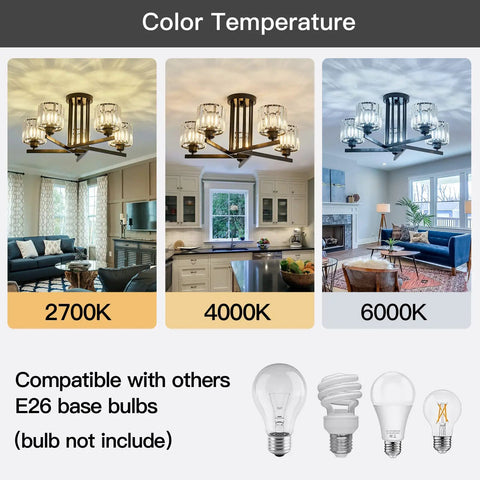 Color Temperature

2700K

4000K

6000K

Compatible with others
E26 base bulbs
(bulb not include)